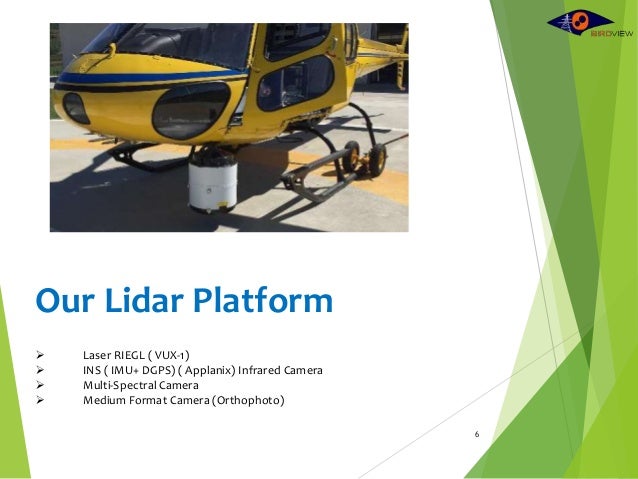 BIRDVIEW

Our Lidar Platform

➢ Laser RIEGL ( VUX-1)
➢ INS ( IMU+ DGPS) ( Applanix) Infrared Camera
➢ Multi-Spectral Camera
➢ Medium Format Camera (Orthophoto)

6